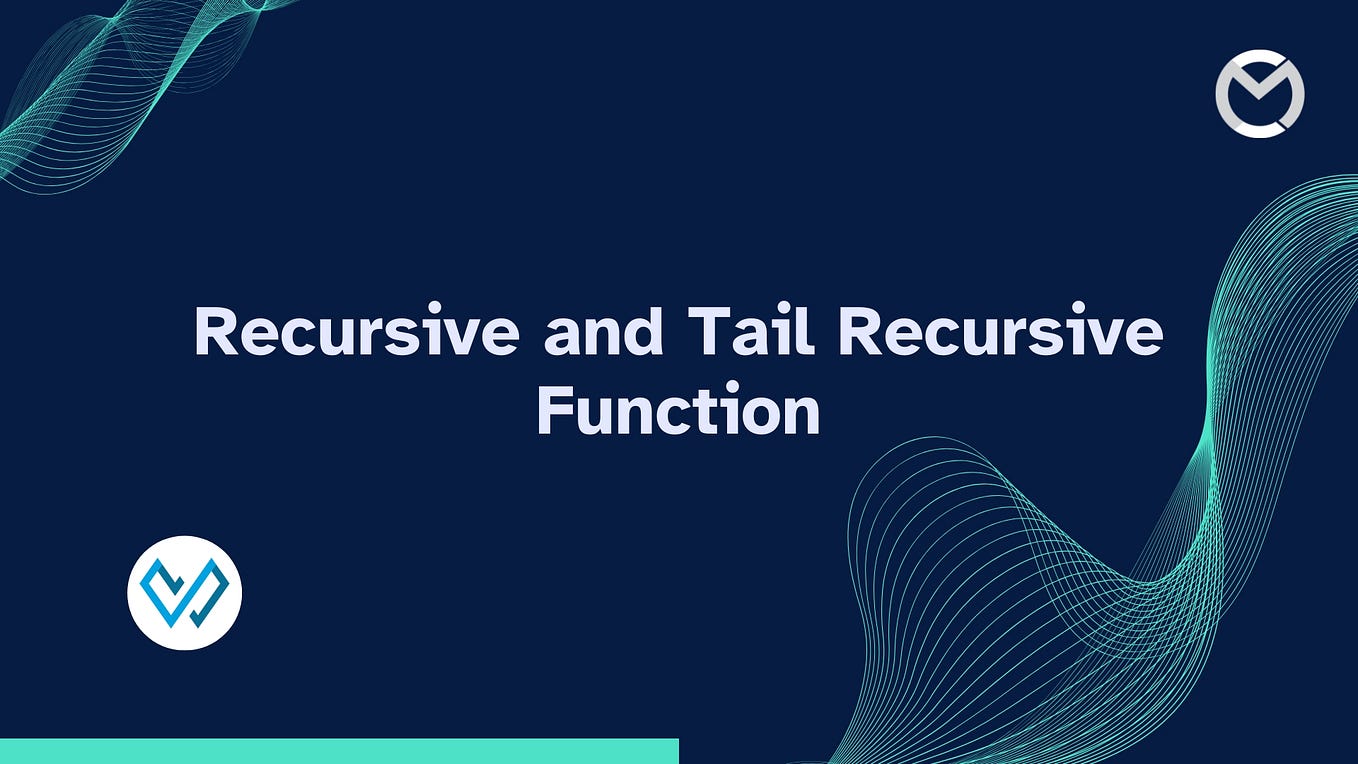 Recursive and Tail Recursive Function